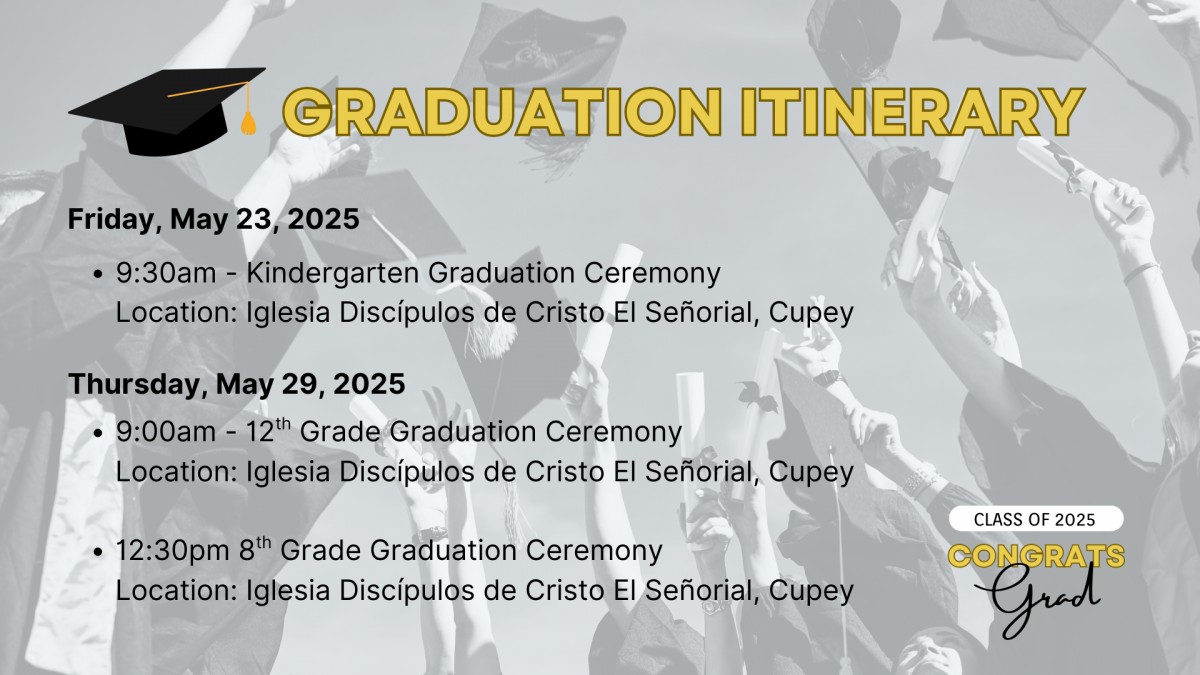 GRADUATION ITINERARY

Friday, May 23, 2025

• 9:30am - Kindergarten Graduation Ceremony
Location: Iglesia Discípulos de Cristo El Señorial, Cupey

Thursday, May 29, 2025

• 9:00am - 12$^{th}$ Grade Graduation Ceremony
Location: Iglesia Discípulos de Cristo El Señorial, Cupey

• 12:30pm 8$^{th}$ Grade Graduation Ceremony
Location: Iglesia Discípulos de Cristo El Señorial, Cupey

CLASS OF 2025
CONGRATS
Grad